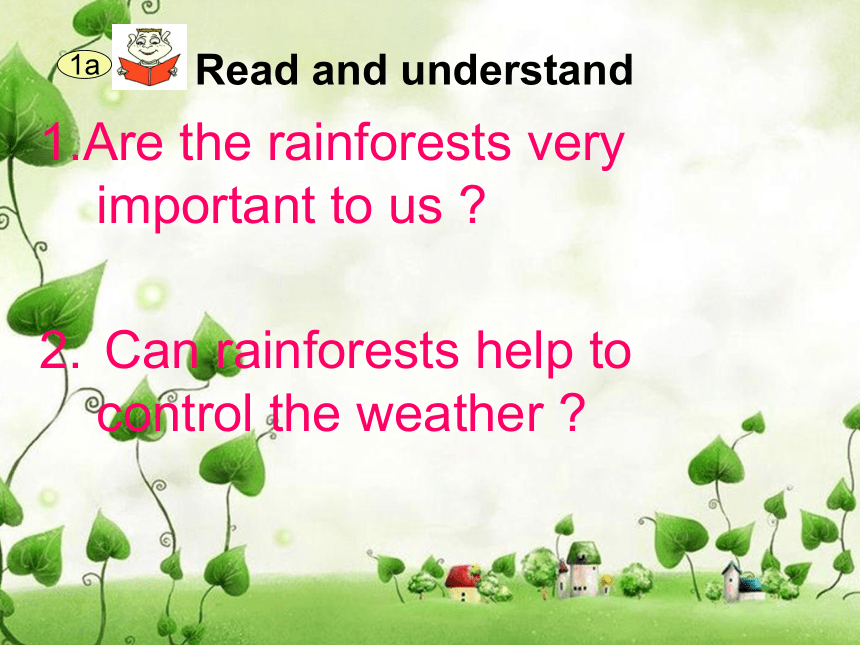 1a Read and understand

1.Are the rainforests very important to us ?

2. Can rainforests help to control the weather ?